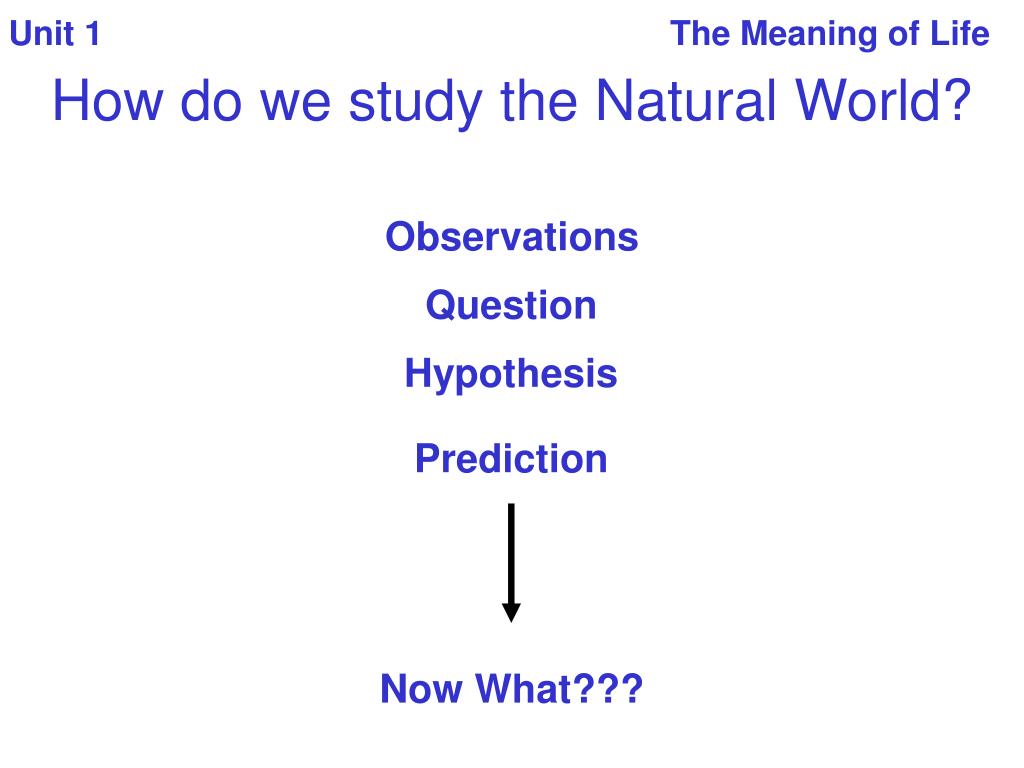 Unit 1

The Meaning of Life

How do we study the Natural World?

Observations

Question

Hypothesis

Prediction

Now What???